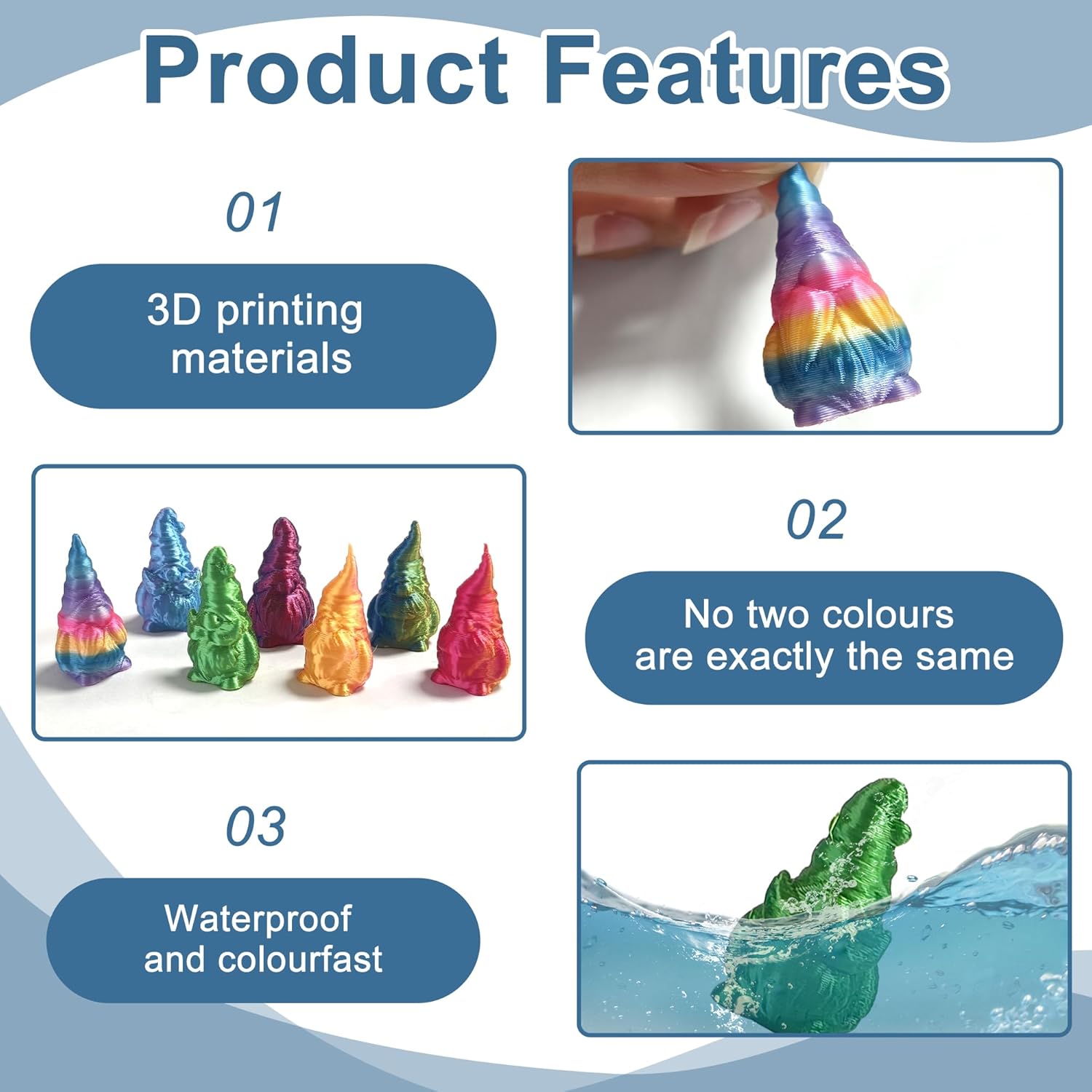 Product Features

01

3D printing materials

02

No two colours are exactly the same

03

Waterproof and colourfast